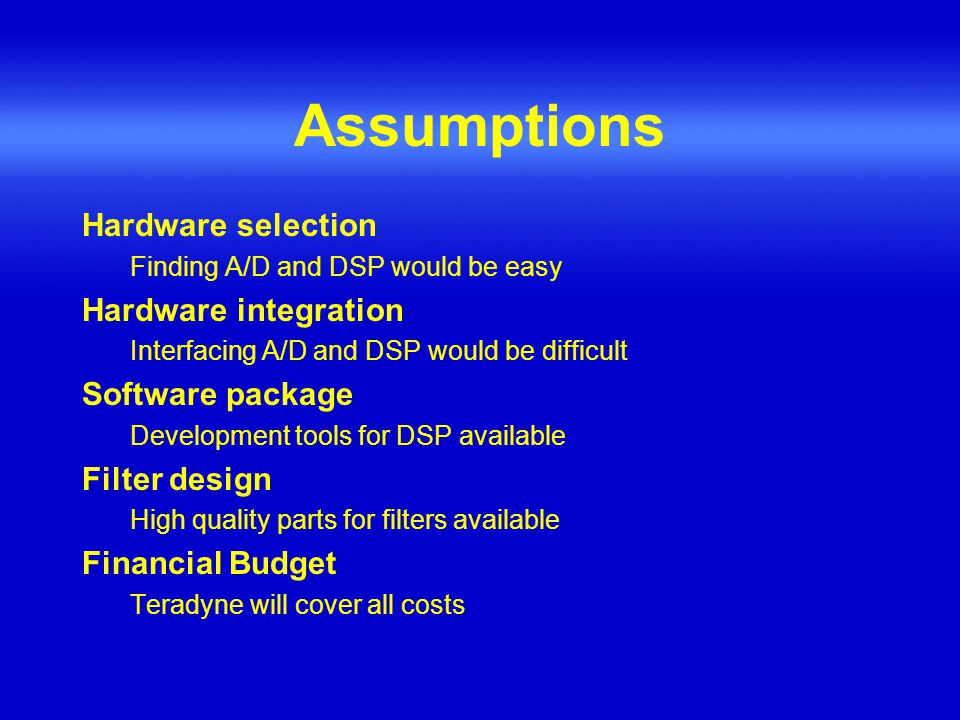 Assumptions

Hardware selection

Finding A/D and DSP would be easy

Hardware integration

Interfacing A/D and DSP would be difficult

Software package

Development tools for DSP available

Filter design

High quality parts for filters available

Financial Budget

Teradyne will cover all costs